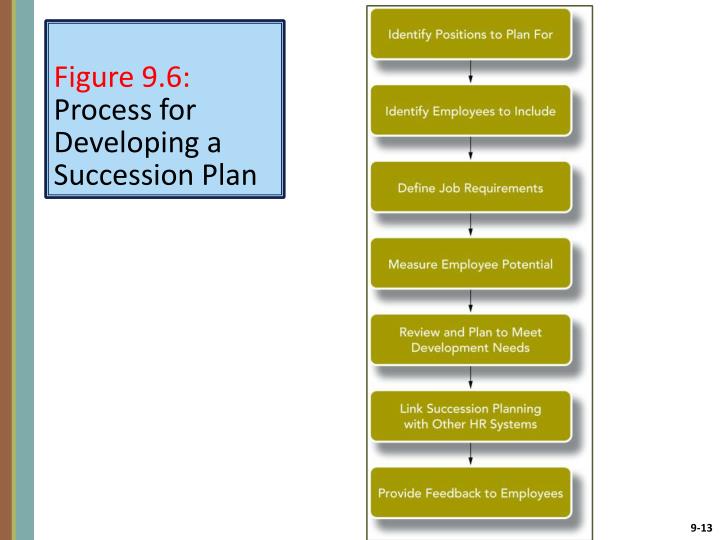 Figure 9.6: Process for Developing a Succession Plan

Identify Positions to Plan For

Identify Employees to Include

Define Job Requirements

Measure Employee Potential

Review and Plan to Meet Development Needs

Link Succession Planning with Other HR Systems

Provide Feedback to Employees

9-13